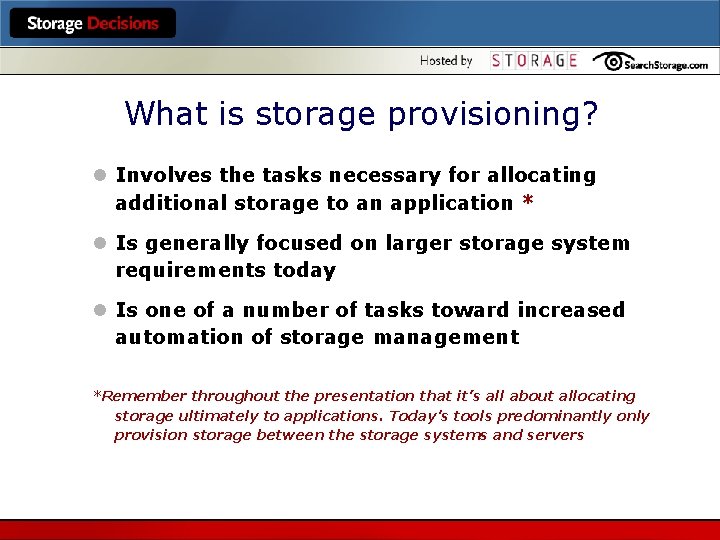 Storage Decisions

Hosted by STORAGE SearchStorage.com

What is storage provisioning?

Involves the tasks necessary for allocating additional storage to an application *

Is generally focused on larger storage system requirements today

Is one of a number of tasks toward increased automation of storage management

*Remember throughout the presentation that it's all about allocating storage ultimately to applications. Today's tools predominantly only provision storage between the storage systems and servers